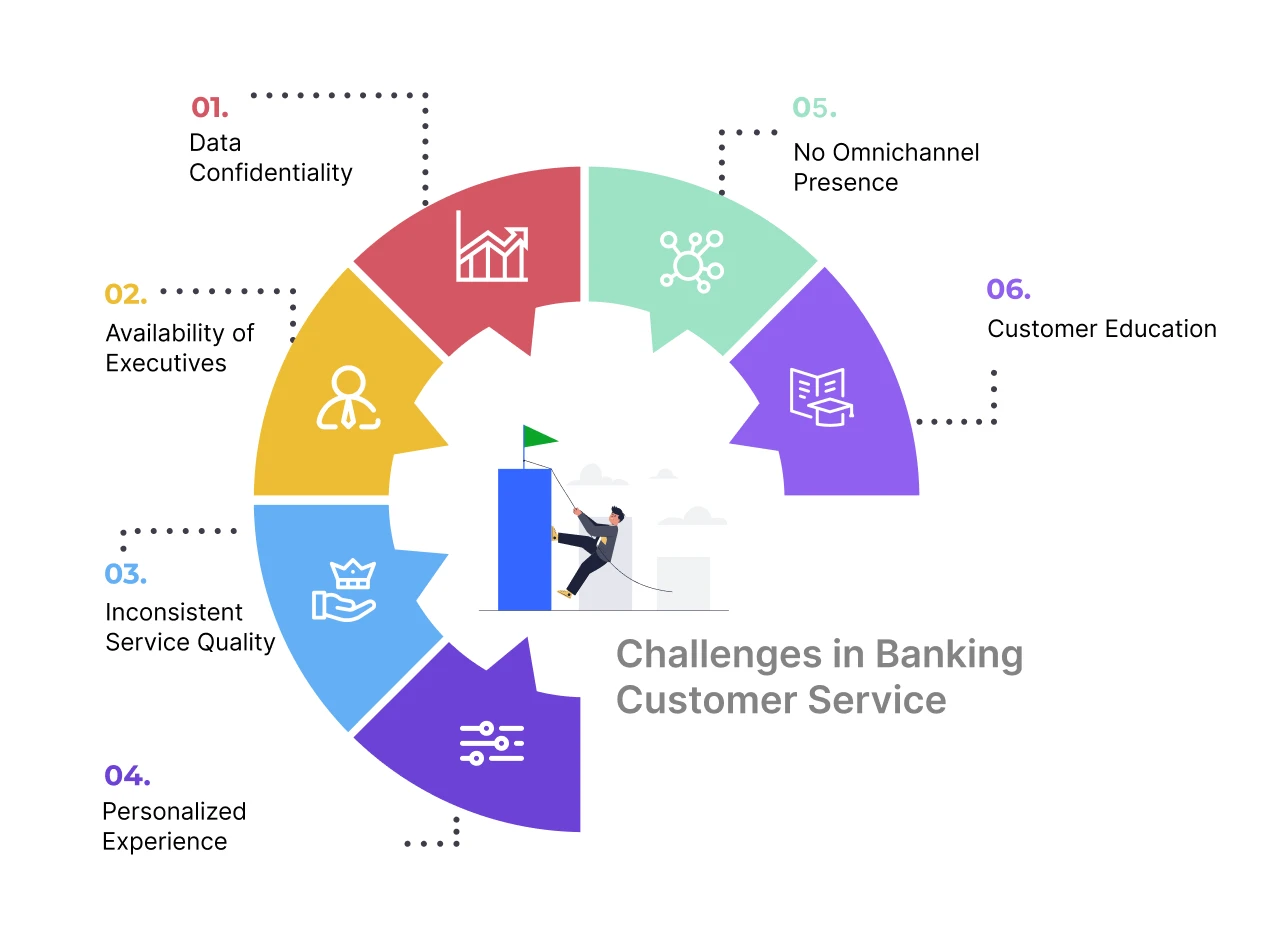 01.
Data Confidentiality

02.
Availability of Executives

03.
Inconsistent Service Quality

04.
Personalized Experience

05.
No Omnichannel Presence

06.
Customer Education

Challenges in Banking Customer Service